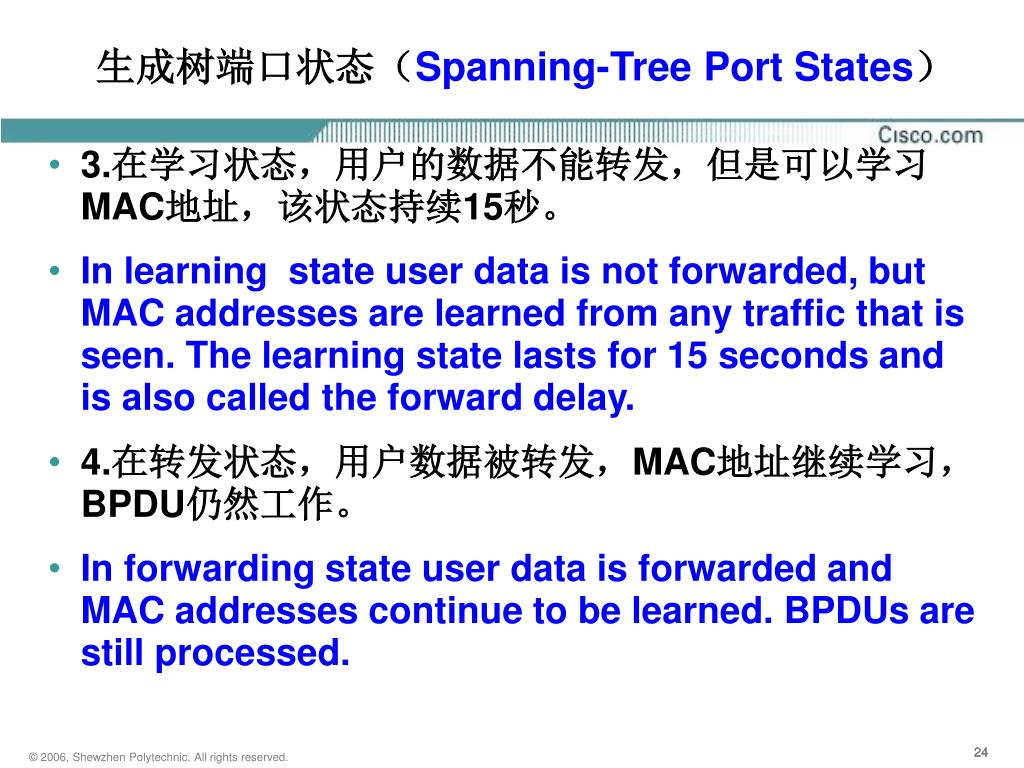 生成树端口状态（Spanning-Tree Port States）

Cisco.com

• 3.在学习状态，用户的数据不能转发，但是可以学习MAC地址，该状态持续15秒。

• In learning  state user data is not forwarded, but MAC addresses are learned from any traffic that is seen. The learning state lasts for 15 seconds and is also called the forward delay.

• 4.在转发状态，用户数据被转发，MAC地址继续学习，BPDU仍然工作。

• In forwarding state user data is forwarded and MAC addresses continue to be learned. BPDUs are still processed.

© 2006, Shewzhen Polytechnic. All rights reserved.

24